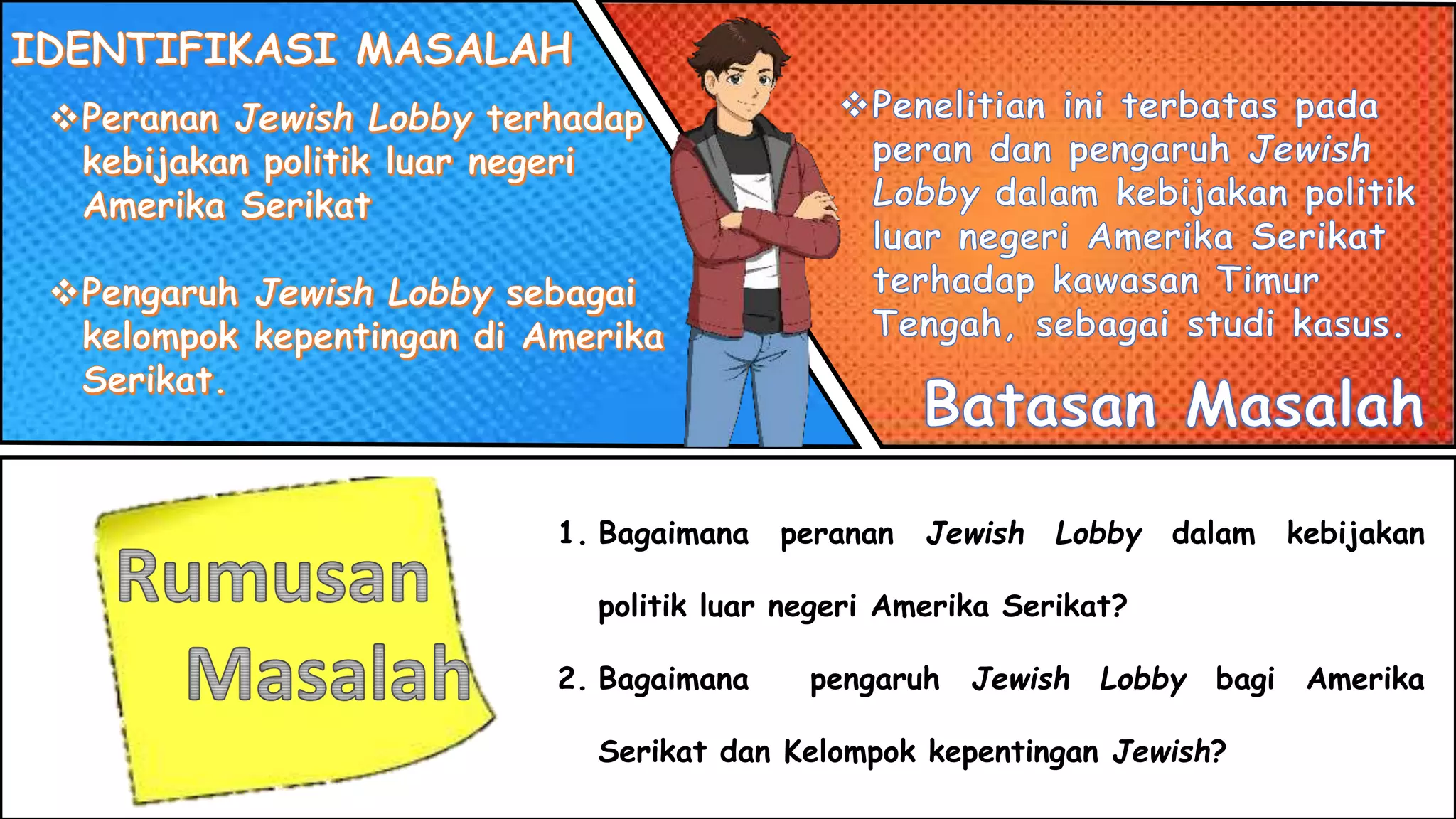 IDENTIFIKASI MASALAH

❖Peranan Jewish Lobby terhadap kebijakan politik luar negeri Amerika Serikat

❖Pengaruh Jewish Lobby sebagai kelompok kepentingan di Amerika Serikat.

❖Penelitian ini terbatas pada peran dan pengaruh Jewish Lobby dalam kebijakan politik luar negeri Amerika Serikat terhadap kawasan Timur Tengah, sebagai studi kasus.

Batasan Masalah

Rumusan Masalah

1. Bagaimana peranan Jewish Lobby dalam kebijakan politik luar negeri Amerika Serikat?

2. Bagaimana pengaruh Jewish Lobby bagi Amerika Serikat dan Kelompok kepentingan Jewish?